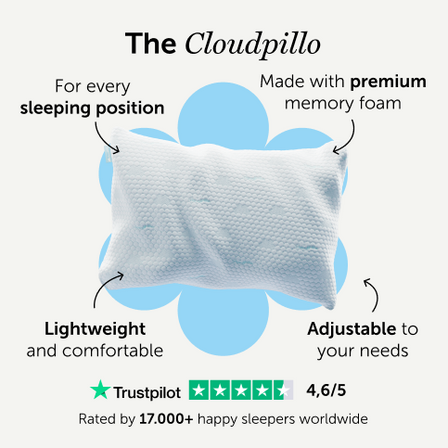 The Cloudpillo

For every sleeping position

Made with premium memory foam

Lightweight and comfortable

Adjustable to your needs

Trustpilot 4,6/5

Rated by 17.000+ happy sleepers worldwide